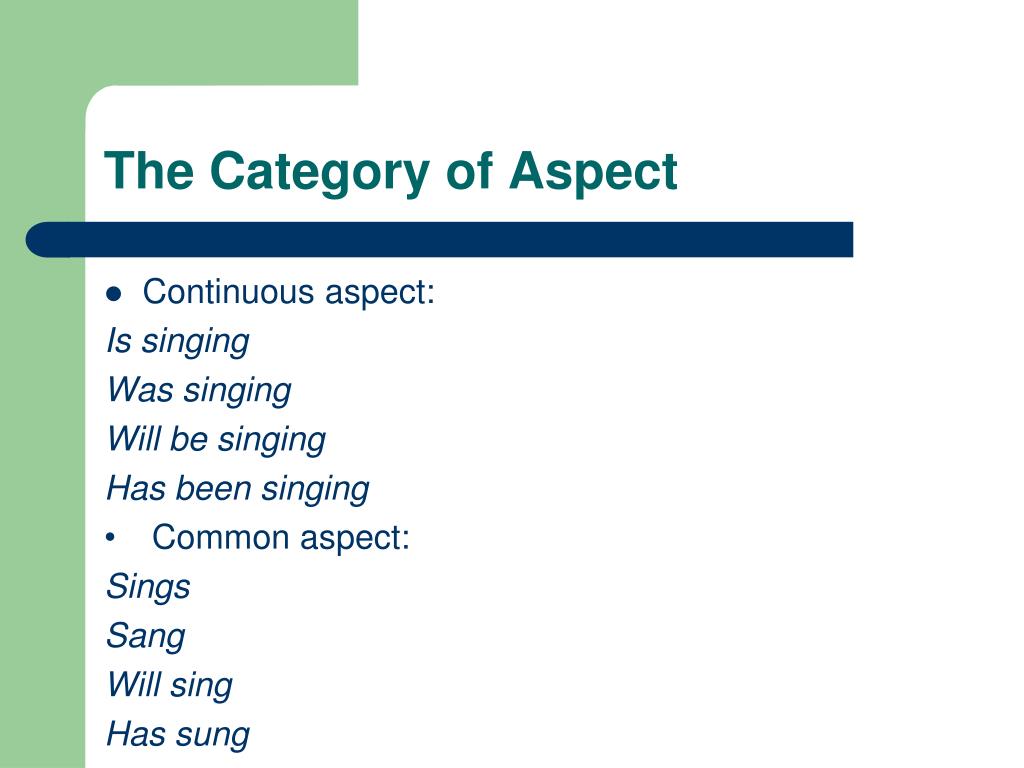 The Category of Aspect

● Continuous aspect:
Is singing
Was singing
Will be singing
Has been singing
• Common aspect:
Sings
Sang
Will sing
Has sung